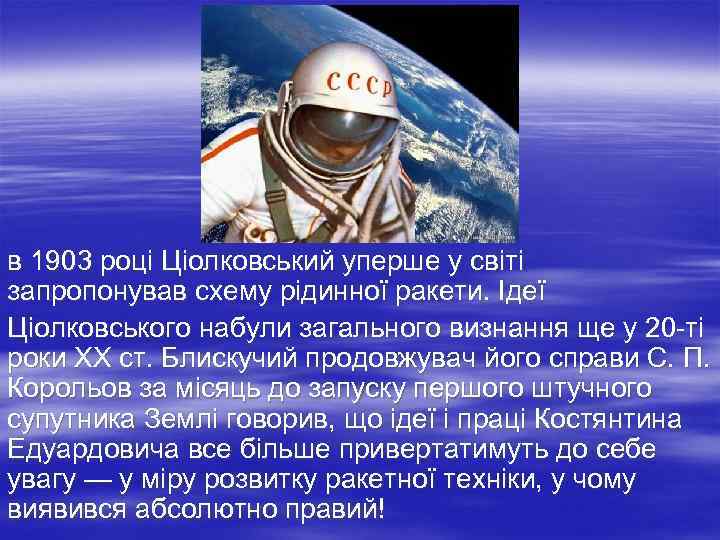 СССР

в 1903 році Ціолковський уперше у світі запропонував схему рідинної ракети. Ідеї

Ціолковського набули загального визнання ще у 20-ті роки XX ст. Блискучий продовжувач його справи С. П. Корольов за місяць до запуску першого штучного супутника Землі говорив, що ідеї і праці Костянтина Едуардовича все більше привертатимуть до себе увагу — у міру розвитку ракетної техніки, у чому виявився абсолютно правий!